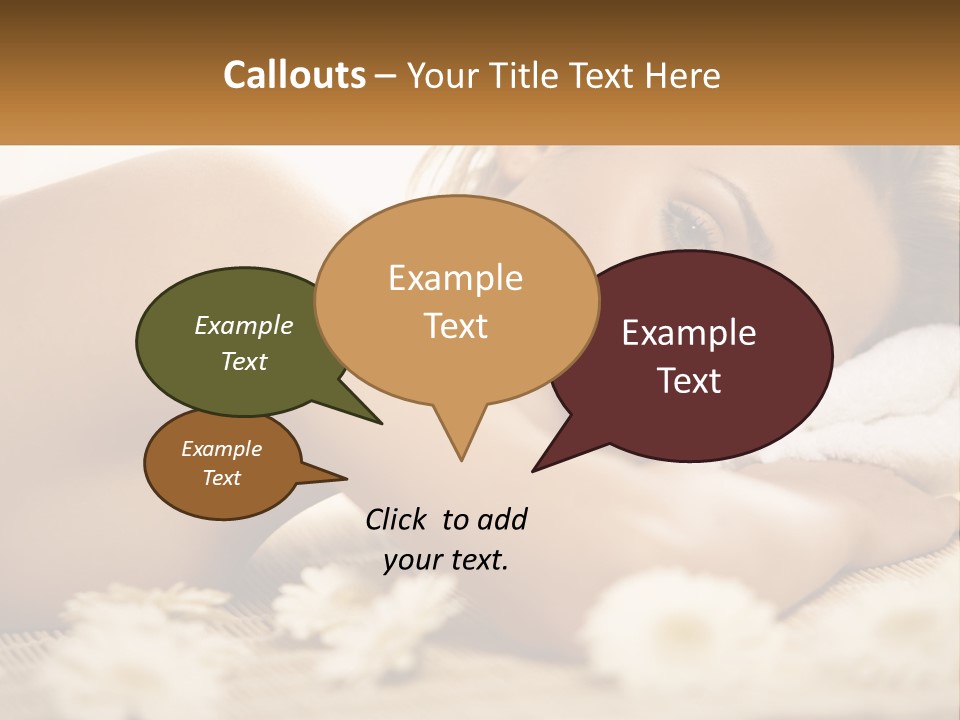 Callouts – Your Title Text Here

Example Text

Example Text

Example Text

Example Text

Click to add your text.